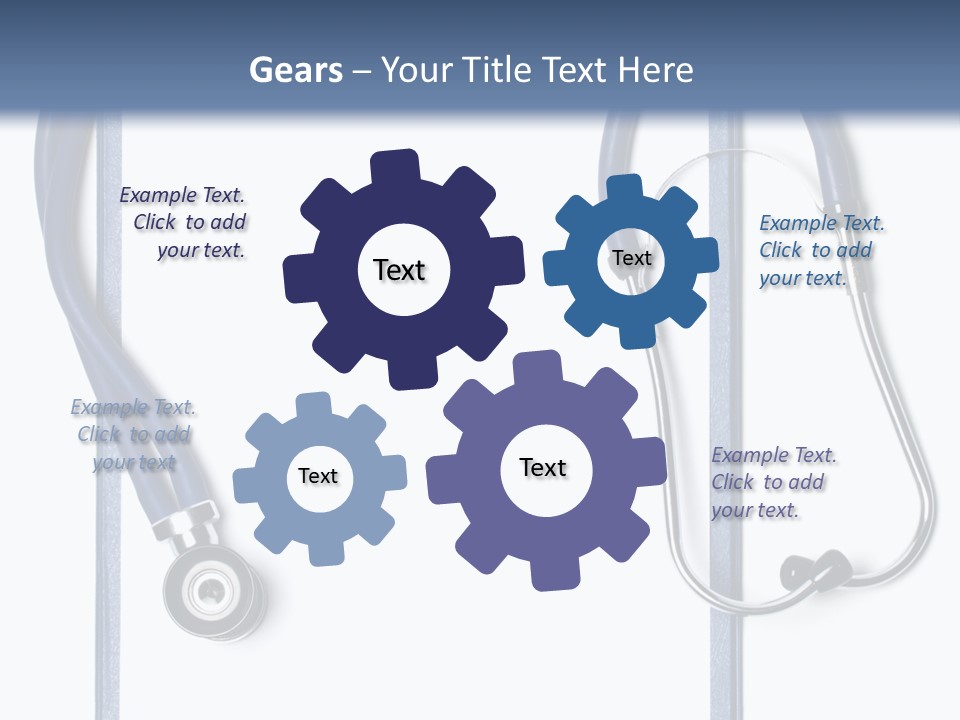 Gears – Your Title Text Here

Example Text. Click to add your text.

Text

Text

Example Text. Click to add your text.

Example Text. Click to add your text

Text

Text

Example Text. Click to add your text.